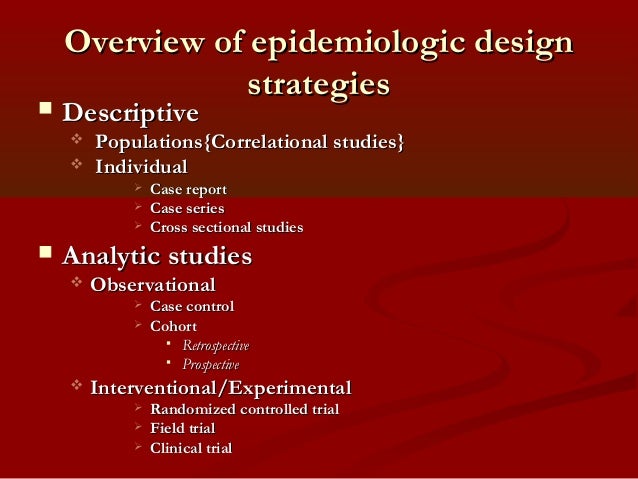 Overview of epidemiologic design strategies

Descriptive
Populations{Correlational studies}
Individual
Case report
Case series
Cross sectional studies

Analytic studies
Observational
Case control
Cohort
Retrospective
Prospective
Interventional/Experimental
Randomized controlled trial
Field trial
Clinical trial